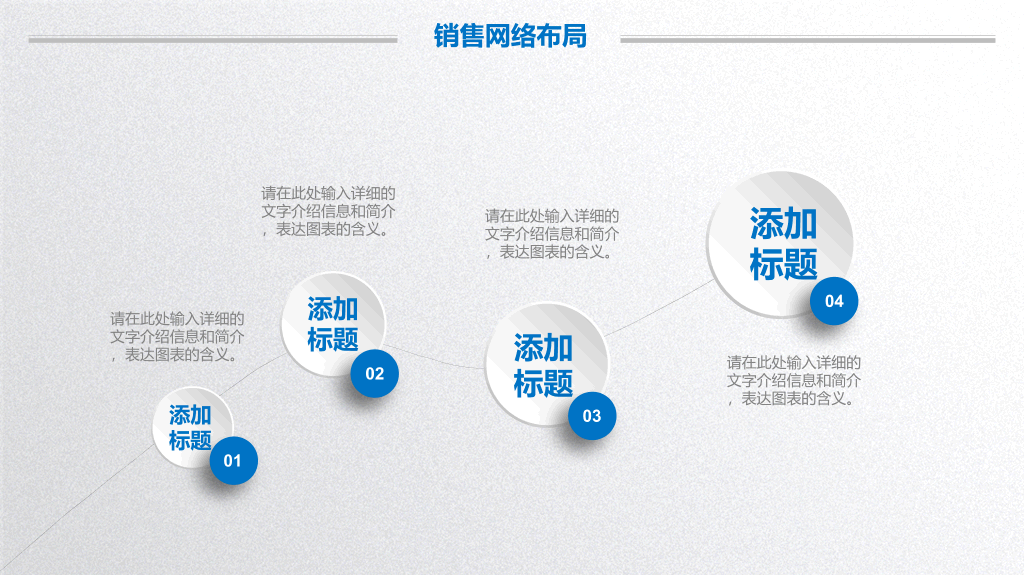 销售网络布局

请在此处输入详细的文字介绍信息和简介，表达图表的含义。

添加标题
01

请在此处输入详细的文字介绍信息和简介，表达图表的含义。

添加标题
02

请在此处输入详细的文字介绍信息和简介，表达图表的含义。

添加标题
03

添加标题
04

请在此处输入详细的文字介绍信息和简介，表达图表的含义。